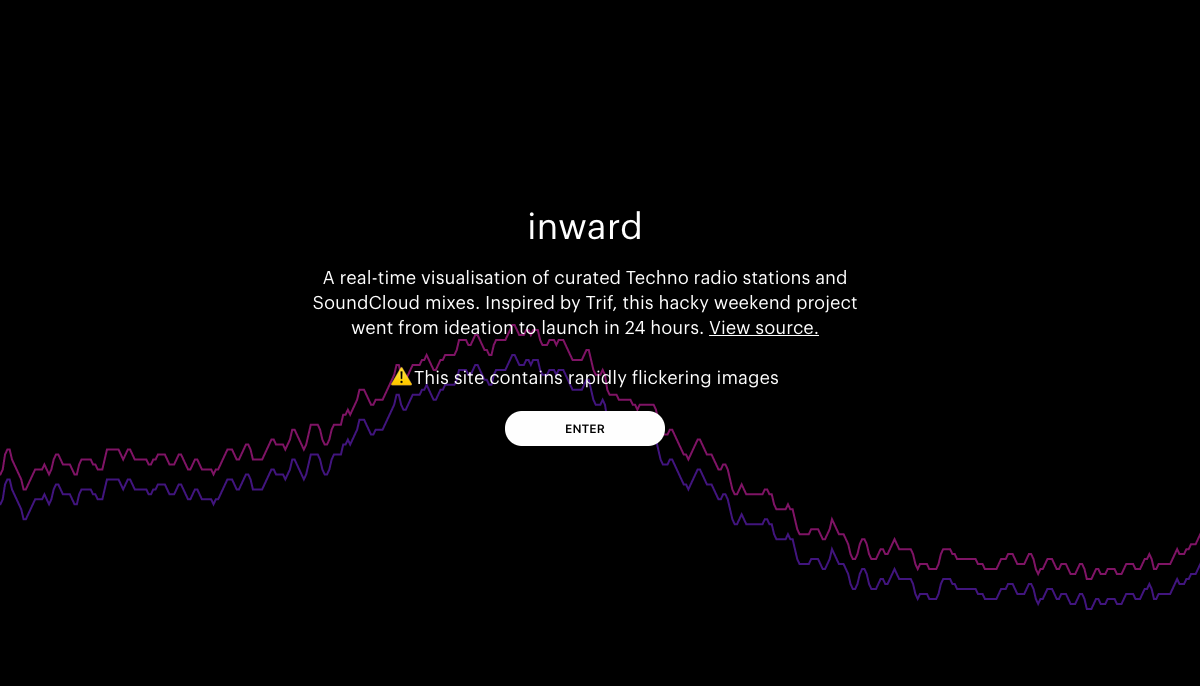 inward

A real-time visualisation of curated Techno radio stations and SoundCloud mixes. Inspired by Trif, this hacky weekend project went from ideation to launch in 24 hours. View source.

⚠️ This site contains rapidly flickering images

ENTER